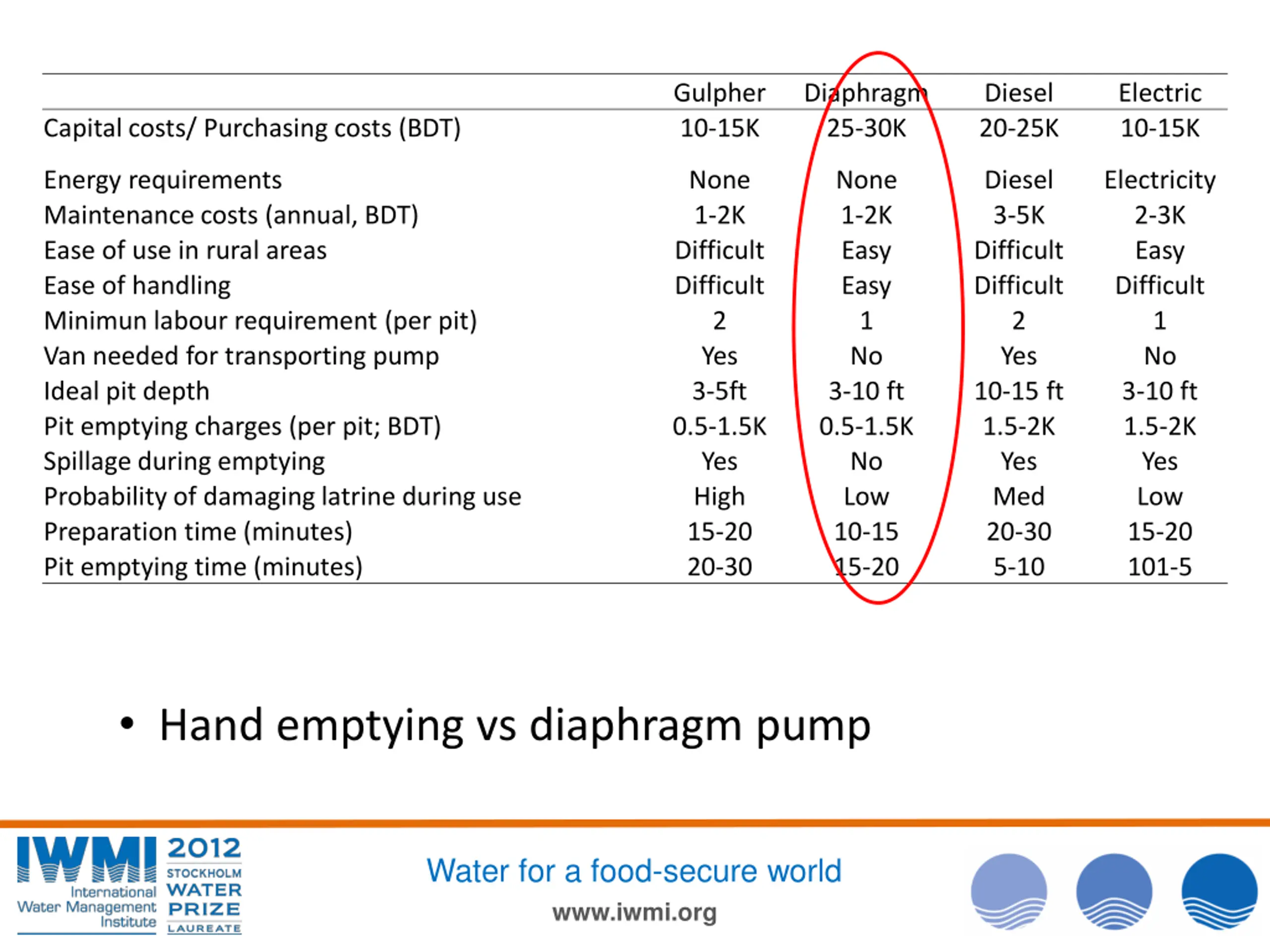 | | Gulpher | Diaphragm | Diesel | Electric |
|---|---|---|---|---|
| Capital costs/ Purchasing costs (BDT) | 10-15K | 25-30K | 20-25K | 10-15K |
| Energy requirements | None | None | Diesel | Electricity |
| Maintenance costs (annual, BDT) | 1-2K | 1-2K | 3-5K | 2-3K |
| Ease of use in rural areas | Difficult | Easy | Difficult | Easy |
| Ease of handling | Difficult | Easy | Difficult | Difficult |
| Minimun labour requirement (per pit) | 2 | 1 | 2 | 1 |
| Van needed for transporting pump | Yes | No | Yes | No |
| Ideal pit depth | 3-5ft | 3-10 ft | 10-15 ft | 3-10 ft |
| Pit emptying charges (per pit; BDT) | 0.5-1.5K | 0.5-1.5K | 1.5-2K | 1.5-2K |
| Spillage during emptying | Yes | No | Yes | Yes |
| Probability of damaging latrine during use | High | Low | Med | Low |
| Preparation time (minutes) | 15-20 | 10-15 | 20-30 | 15-20 |
| Pit emptying time (minutes) | 20-30 | 15-20 | 5-10 | 101-5 |

• Hand emptying vs diaphragm pump

IWMI International Water Management Institute

2012 STOCKHOLM WATER PRIZE LAUREATE

Water for a food-secure world

www.iwmi.org